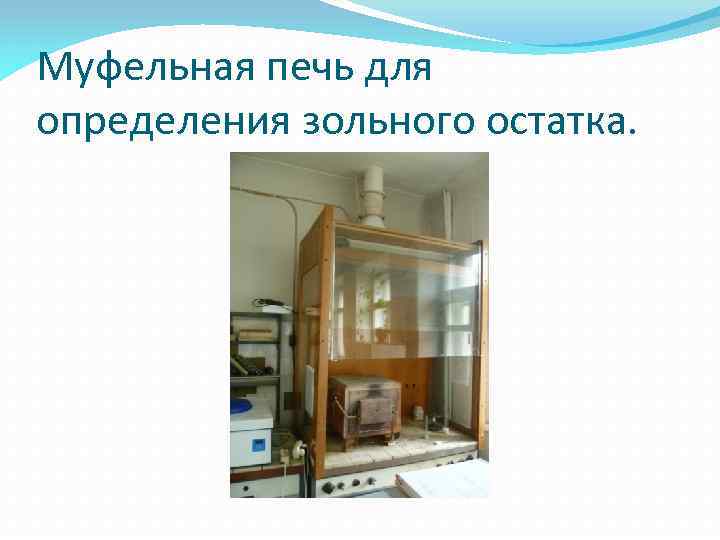 Муфельная печь для определения зольного остатка.